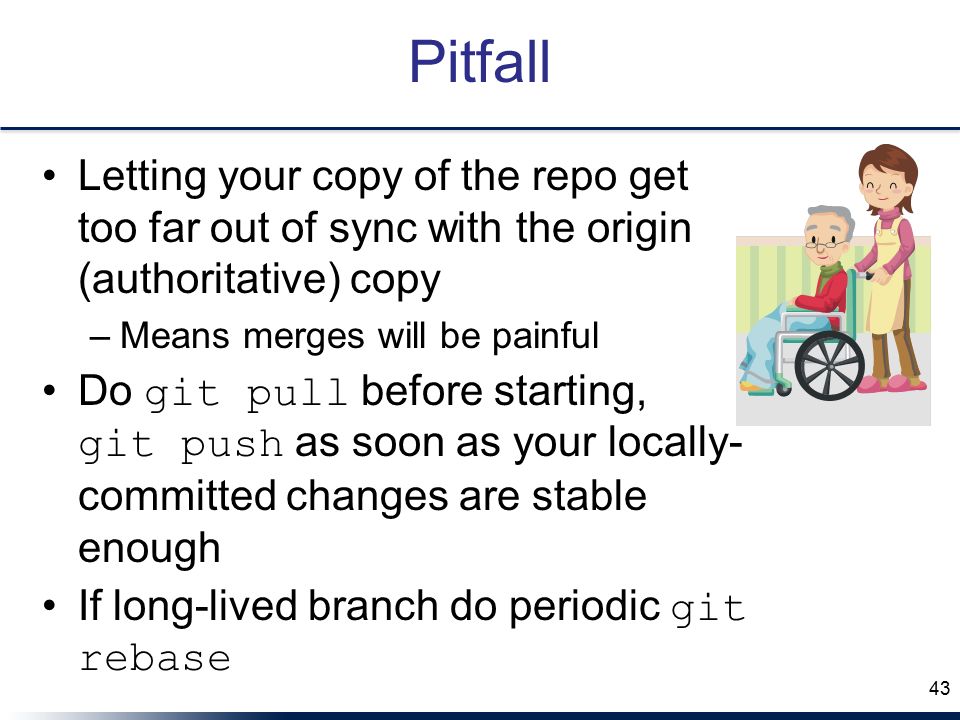 Pitfall

• Letting your copy of the repo get too far out of sync with the origin (authoritative) copy

– Means merges will be painful

• Do git pull before starting, git push as soon as your locally-committed changes are stable enough

• If long-lived branch do periodic git rebase

43